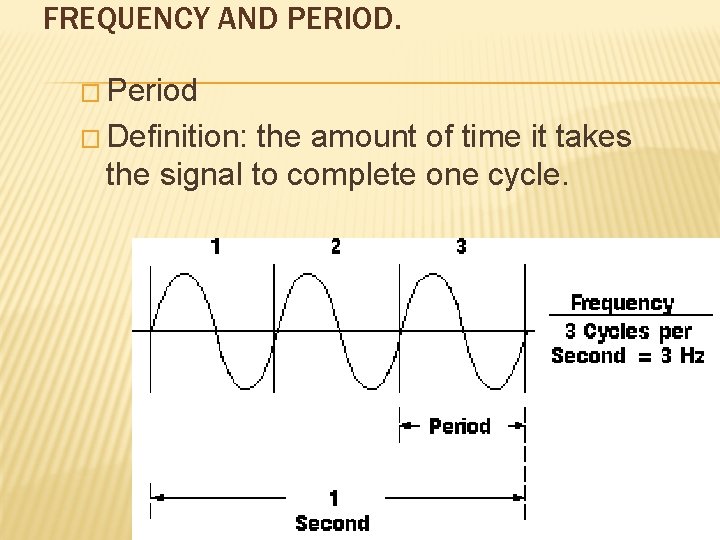 FREQUENCY AND PERIOD.

□ Period

□ Definition: the amount of time it takes the signal to complete one cycle.

1 2 3

Frequency
3 Cycles per Second = 3 Hz

Period

1
Second